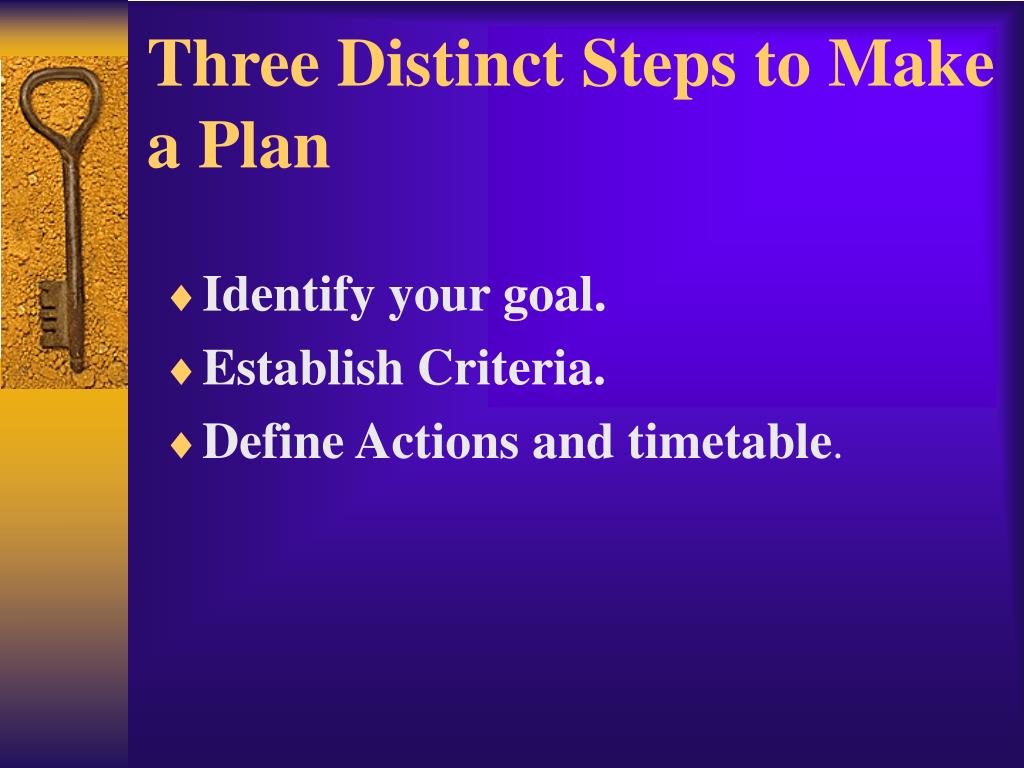 Three Distinct Steps to Make a Plan

♦ Identify your goal.
♦ Establish Criteria.
♦ Define Actions and timetable.